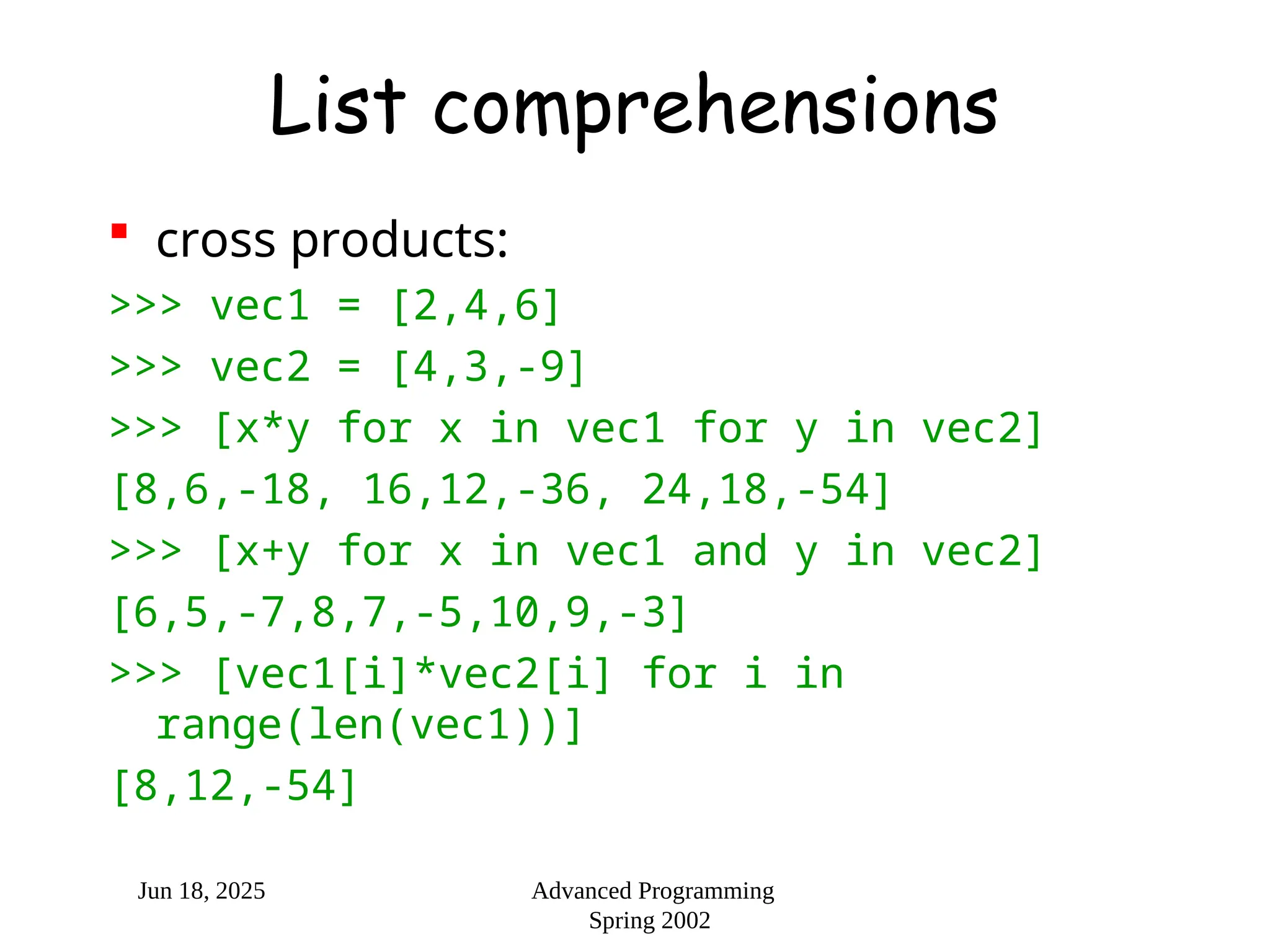 List comprehensions

cross products:

>>> vec1 = [2,4,6]

>>> vec2 = [4,3,-9]

>>> [x*y for x in vec1 for y in vec2]

[8,6,-18, 16,12,-36, 24,18,-54]

>>> [x+y for x in vec1 and y in vec2]

[6,5,-7,8,7,-5,10,9,-3]

>>> [vec1[i]*vec2[i] for i in range(len(vec1))]

[8,12,-54]

Jun 18, 2025

Advanced Programming Spring 2002